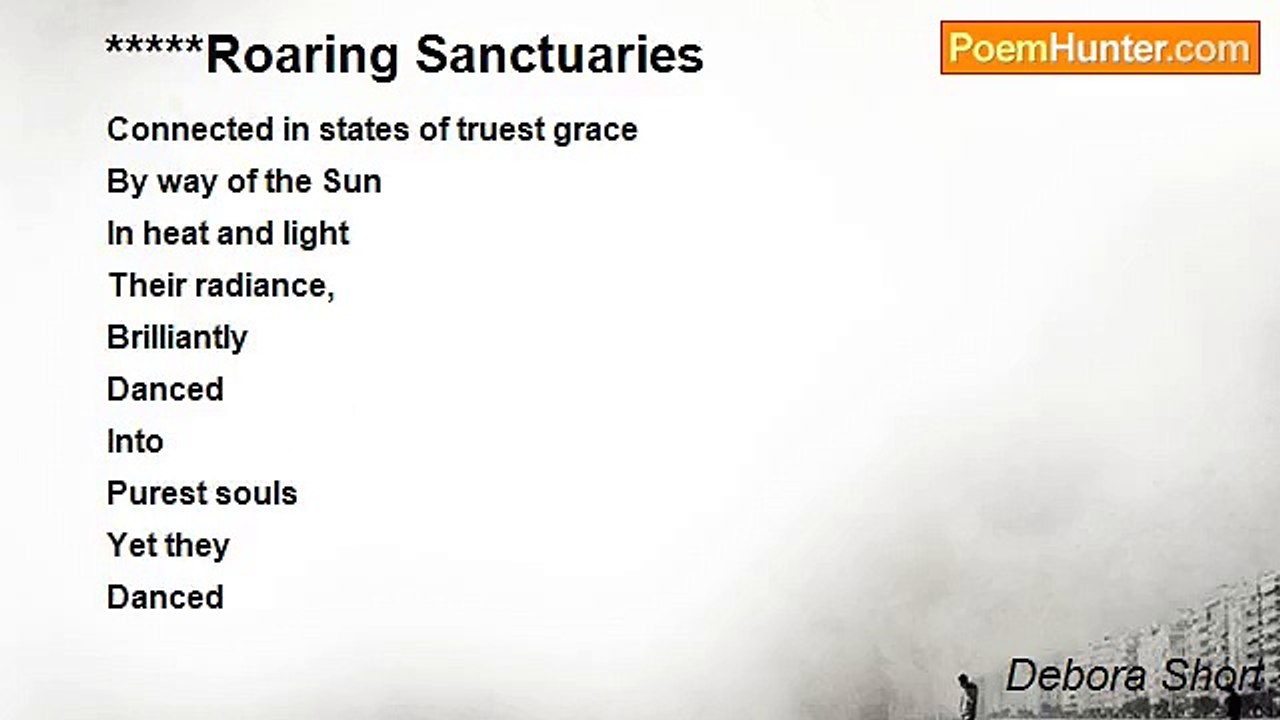 *****Roaring Sanctuaries

PoemHunter.com

Connected in states of truest grace
By way of the Sun
In heat and light
Their radiance,
Brilliantly
Danced
Into
Purest souls
Yet they
Danced

Debora Short